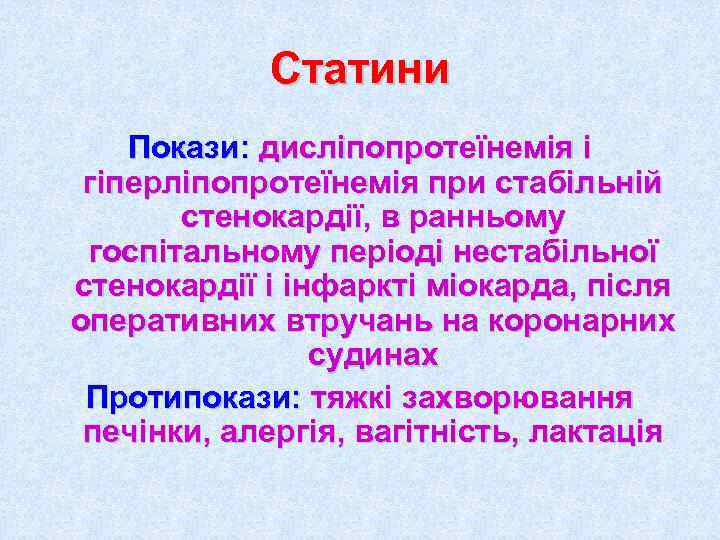 Статини

Покази: дисліпопротеїнемія і гіперліпопротеїнемія при стабільній стенокардії, в ранньому госпітальному періоді нестабільної стенокардії і інфаркті міокарда, після оперативних втручань на коронарних судинах

Протипокази: тяжкі захворювання печінки, алергія, вагітність, лактація